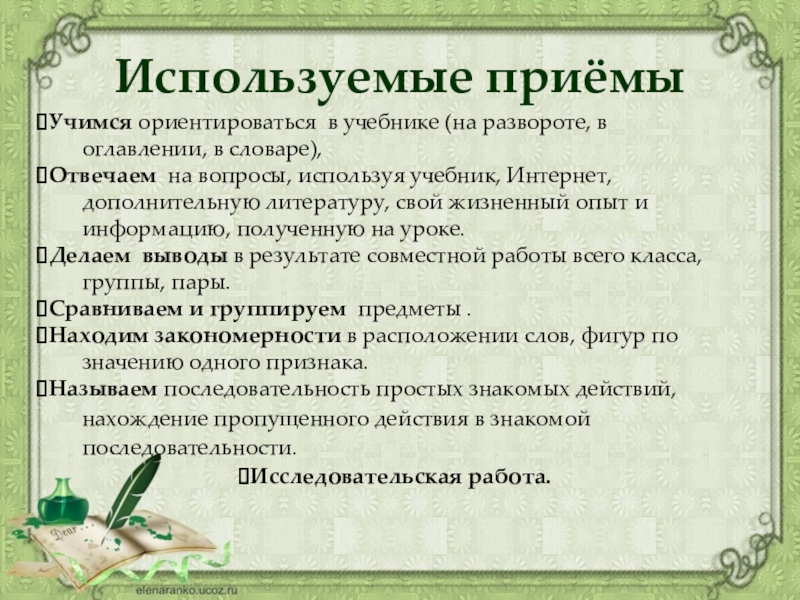 Используемые приёмы

Учимся ориентироваться в учебнике (на развороте, в оглавлении, в словаре),

Отвечаем на вопросы, используя учебник, Интернет, дополнительную литературу, свой жизненный опыт и информацию, полученную на уроке.

Делаем выводы в результате совместной работы всего класса, группы, пары.

Сравниваем и группируем предметы .

Находим закономерности в расположении слов, фигур по значению одного признака.

Называем последовательность простых знакомых действий, нахождение пропущенного действия в знакомой последовательности.

Исследовательская работа.

Dear

elenaranko.ucoz.ru